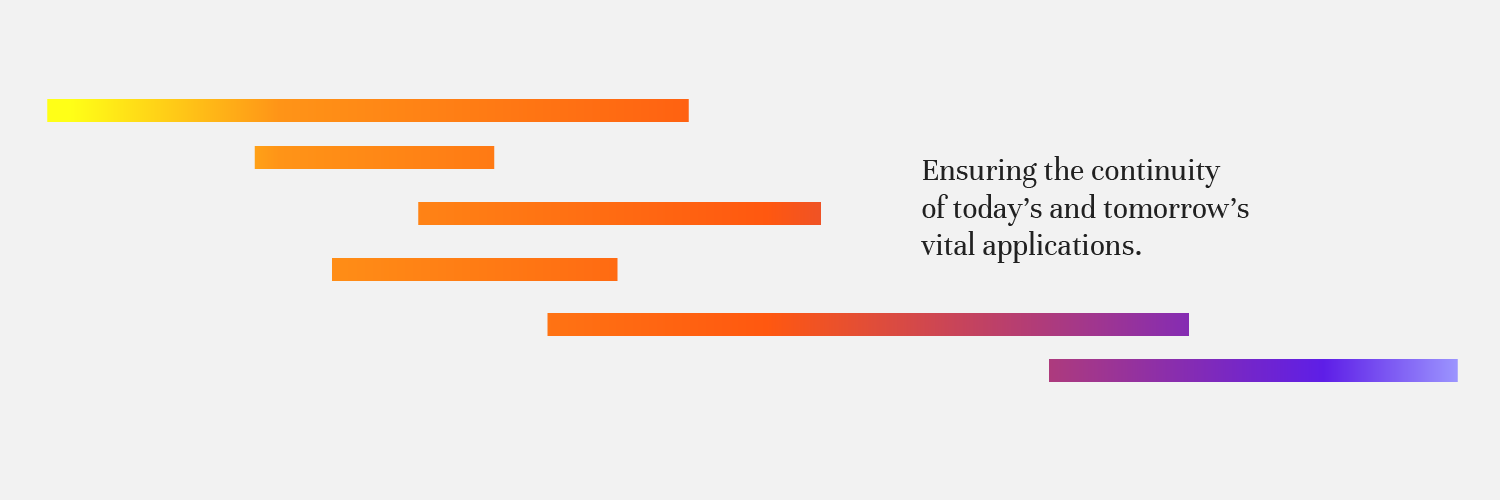 Ensuring the continuity of today’s and tomorrow’s vital applications.